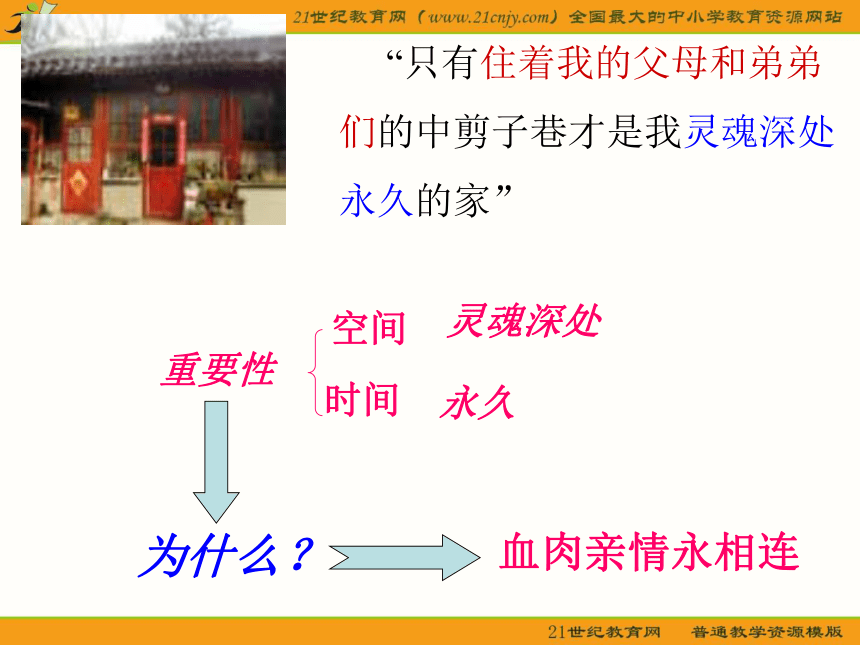 21世纪教育网（www.21cnjy.com）全国最大的中小学教育资源网站

“只有住着我的父母和弟弟们的中剪子巷才是我灵魂深处永久的家”

重要性

空间 灵魂深处

时间 永久

为什么？

血肉亲情永相连

21世纪教育网 普通教学资源模版